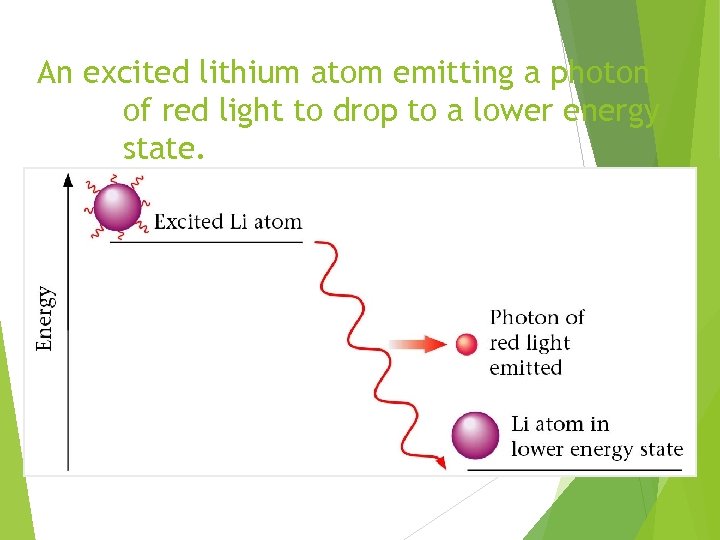 An excited lithium atom emitting a photon of red light to drop to a lower energy state.

Energy

Excited Li atom

Photon of red light emitted

Li atom in lower energy state